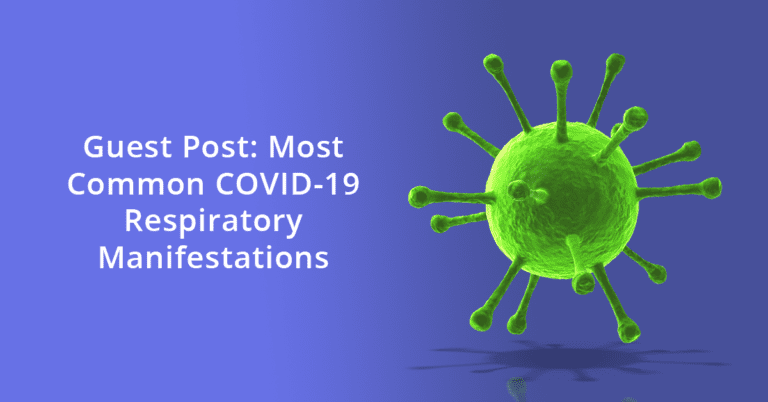 Guest Post: Most Common COVID-19 Respiratory Manifestations